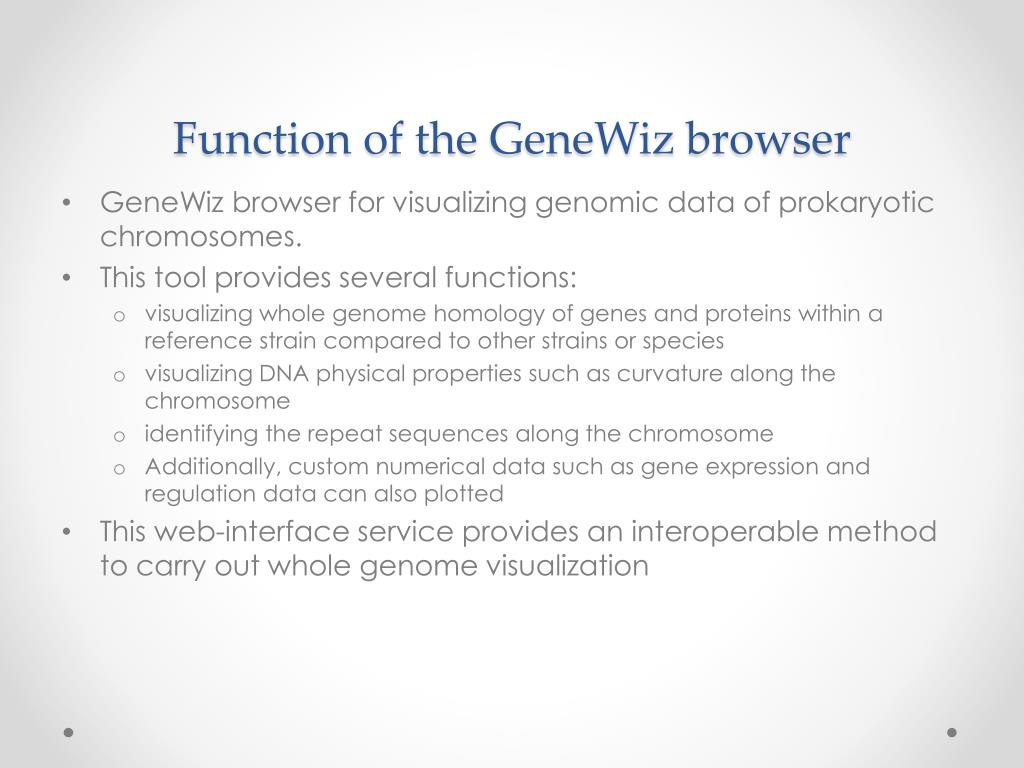 Function of the GeneWiz browser

• GeneWiz browser for visualizing genomic data of prokaryotic chromosomes.
• This tool provides several functions:
  o visualizing whole genome homology of genes and proteins within a reference strain compared to other strains or species
  o visualizing DNA physical properties such as curvature along the chromosome
  o identifying the repeat sequences along the chromosome
  o Additionally, custom numerical data such as gene expression and regulation data can also plotted
• This web-interface service provides an interoperable method to carry out whole genome visualization